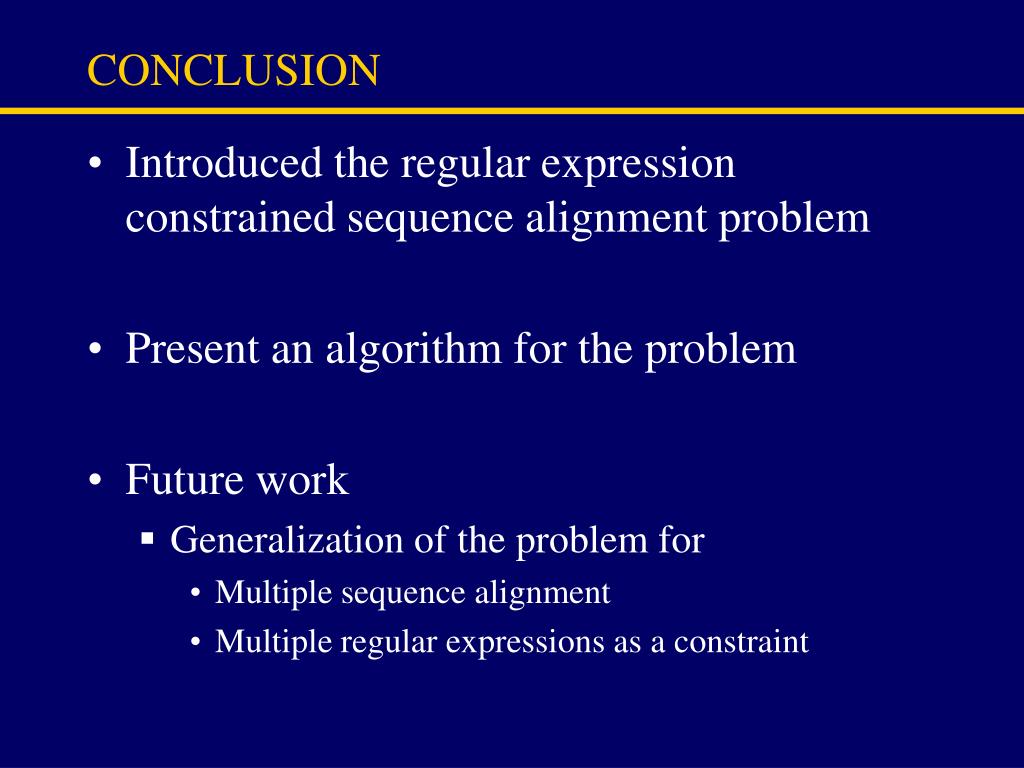 CONCLUSION

• Introduced the regular expression constrained sequence alignment problem

• Present an algorithm for the problem

• Future work
▪ Generalization of the problem for
• Multiple sequence alignment
• Multiple regular expressions as a constraint